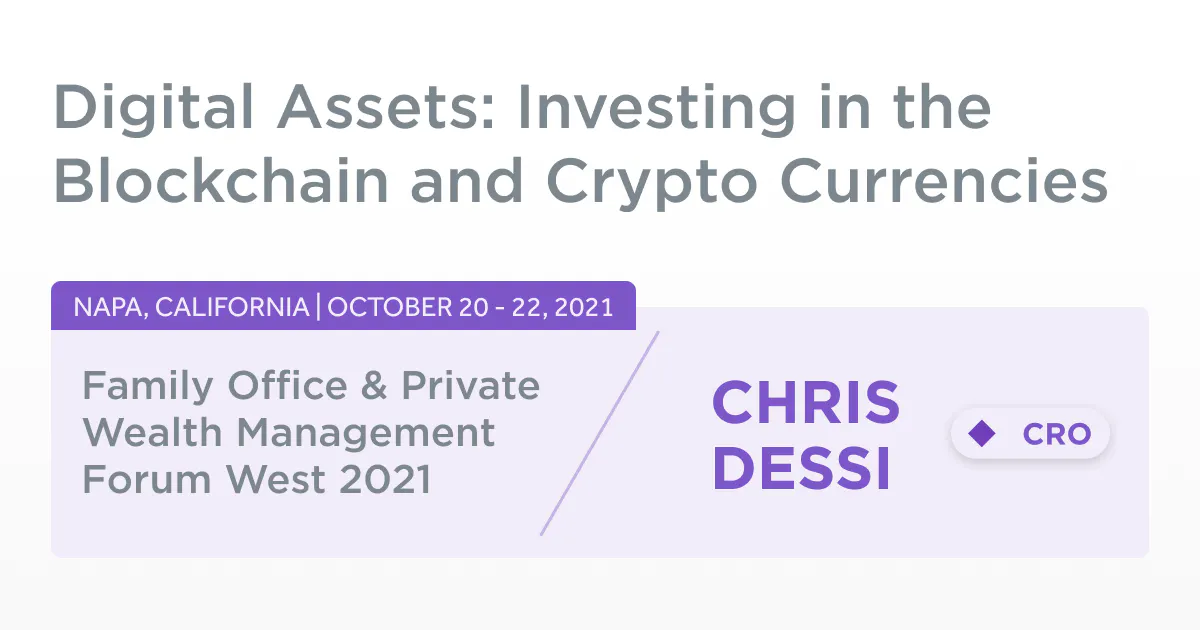 Digital Assets: Investing in the Blockchain and Crypto Currencies

NAPA, CALIFORNIA | OCTOBER 20 - 22, 2021

Family Office & Private Wealth Management Forum West 2021

CHRIS DESSI

CRO